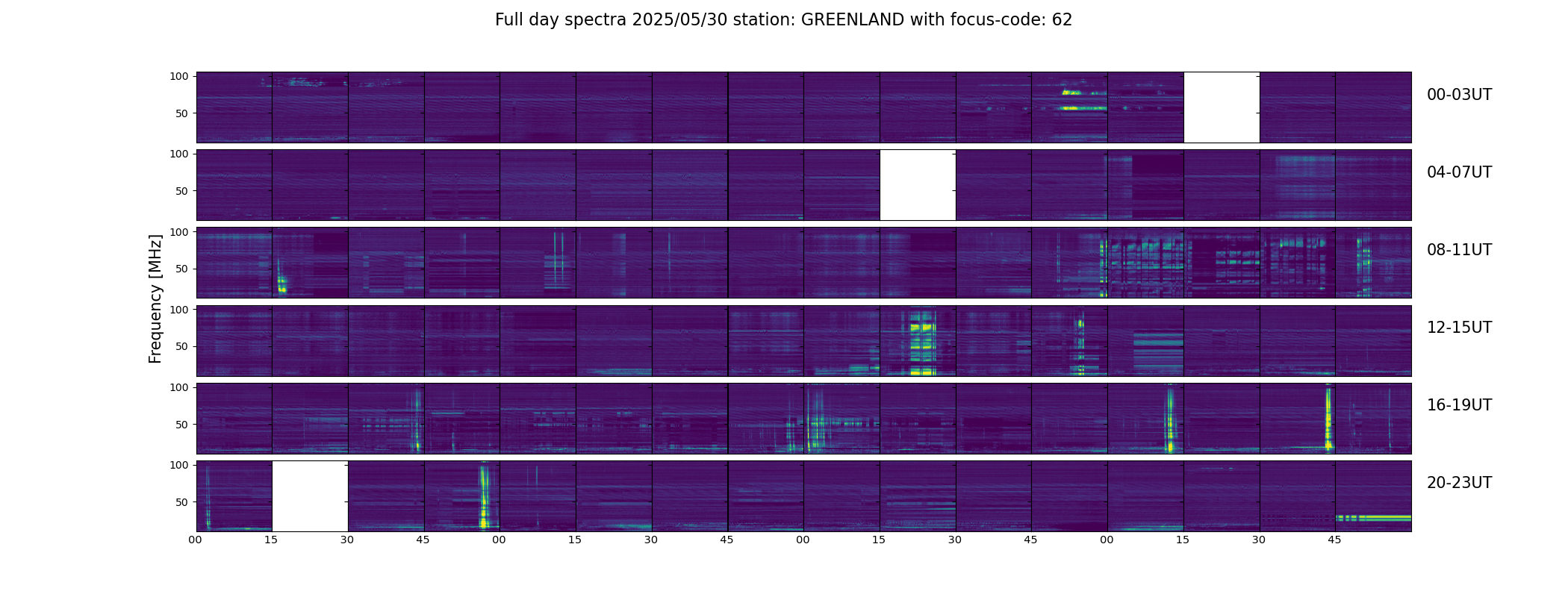 Full day spectra 2025/05/30 station: GREENLAND with focus-code: 62

Frequency [MHz]

100
50
00-03UT

100
50
04-07UT

100
50
08-11UT

100
50
12-15UT

100
50
16-19UT

100
50
20-23UT

00 15 30 45 00 15 30 45 00 15 30 45 00 15 30 45